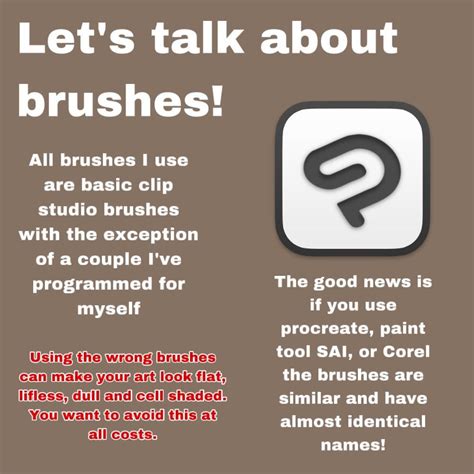 Let's talk about brushes!

All brushes I use are basic clip studio brushes with the exception of a couple I've programmed for myself

Using the wrong brushes can make your art look flat, lifless, dull and cell shaded. You want to avoid this at all costs.

The good news is if you use procreate, paint tool SAI, or Corel the brushes are similar and have almost identical names!